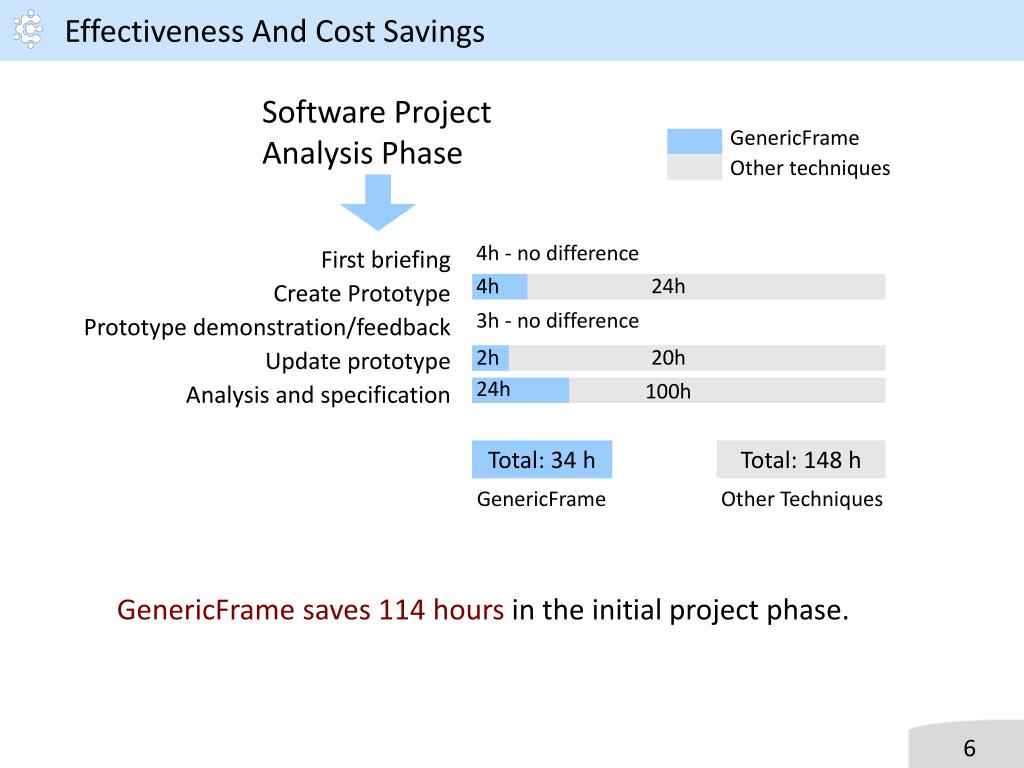 Effectiveness And Cost Savings

Software Project
Analysis Phase

GenericFrame
Other techniques

First briefing
Create Prototype
Prototype demonstration/feedback
Update prototype
Analysis and specification

4h - no difference
4h
24h
3h - no difference
2h
20h
24h
100h

Total: 34 h
GenericFrame

Total: 148 h
Other Techniques

GenericFrame saves 114 hours in the initial project phase.

6